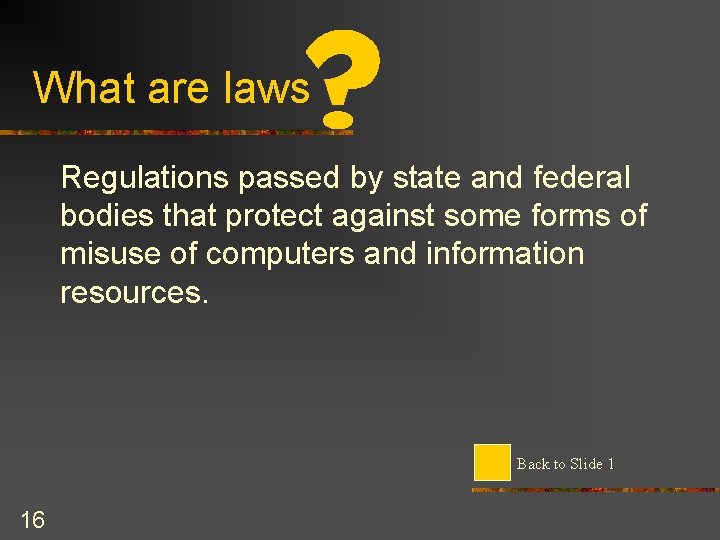 What are laws?

Regulations passed by state and federal bodies that protect against some forms of misuse of computers and information resources.

Back to Slide 1

16